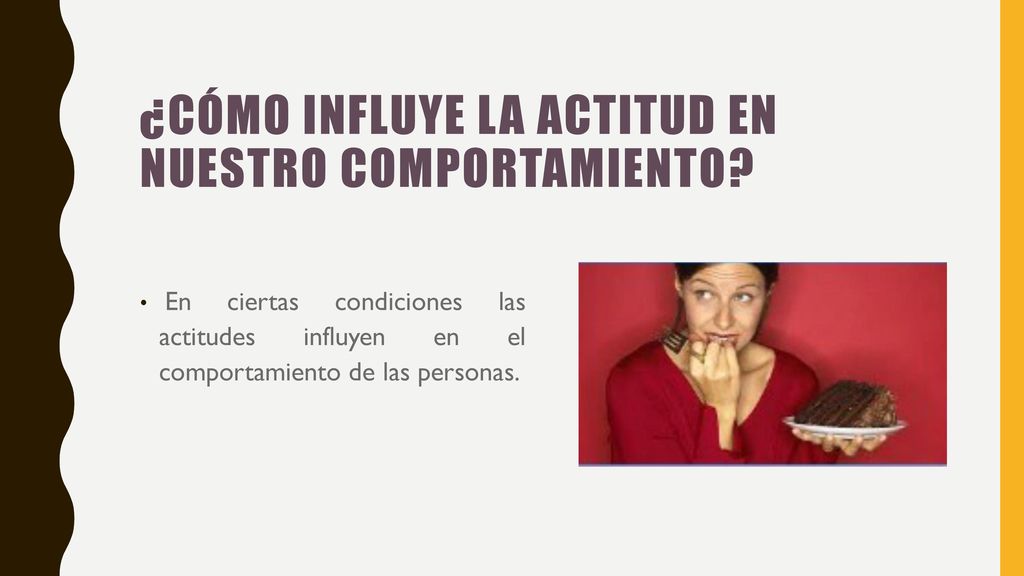 ¿CÓMO INFLUYE LA ACTITUD EN NUESTRO COMPORTAMIENTO?

• En ciertas condiciones las actitudes influyen en el comportamiento de las personas.